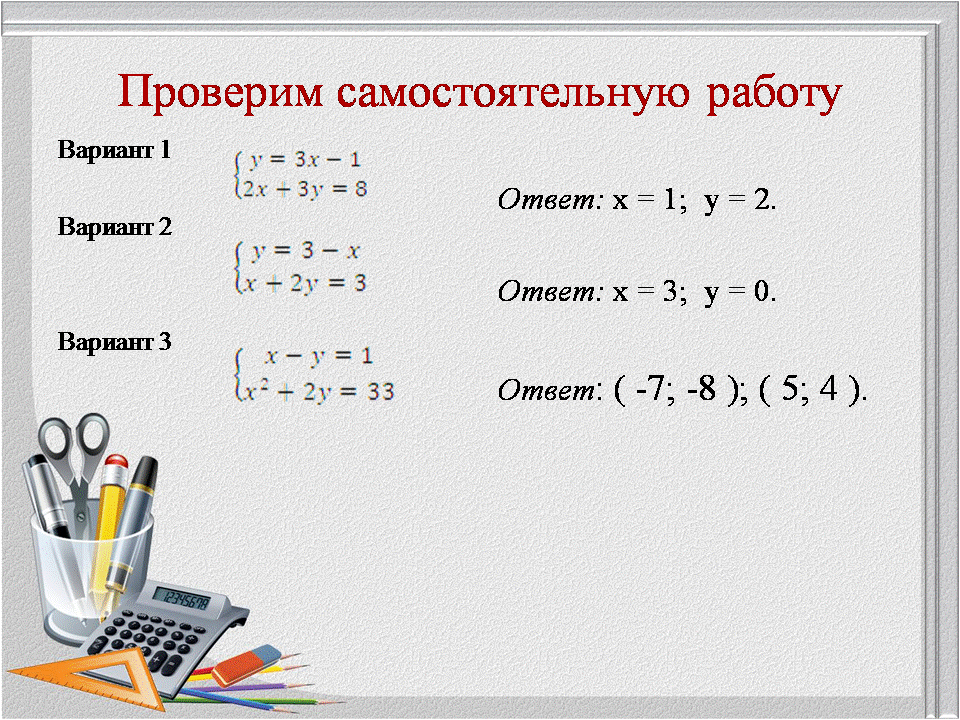 Проверим самостоятельную работу

Вариант 1

$\begin{cases} y = 3x - 1 \\ 2x + 3y = 8 \end{cases}$

Ответ: x = 1; y = 2.

Вариант 2

$\begin{cases} y = 3 - x \\ x + 2y = 3 \end{cases}$

Ответ: x = 3; y = 0.

Вариант 3

$\begin{cases} x - y = 1 \\ x^2 + 2y = 33 \end{cases}$

Ответ: ( -7; -8 ); ( 5; 4 ).

12345678